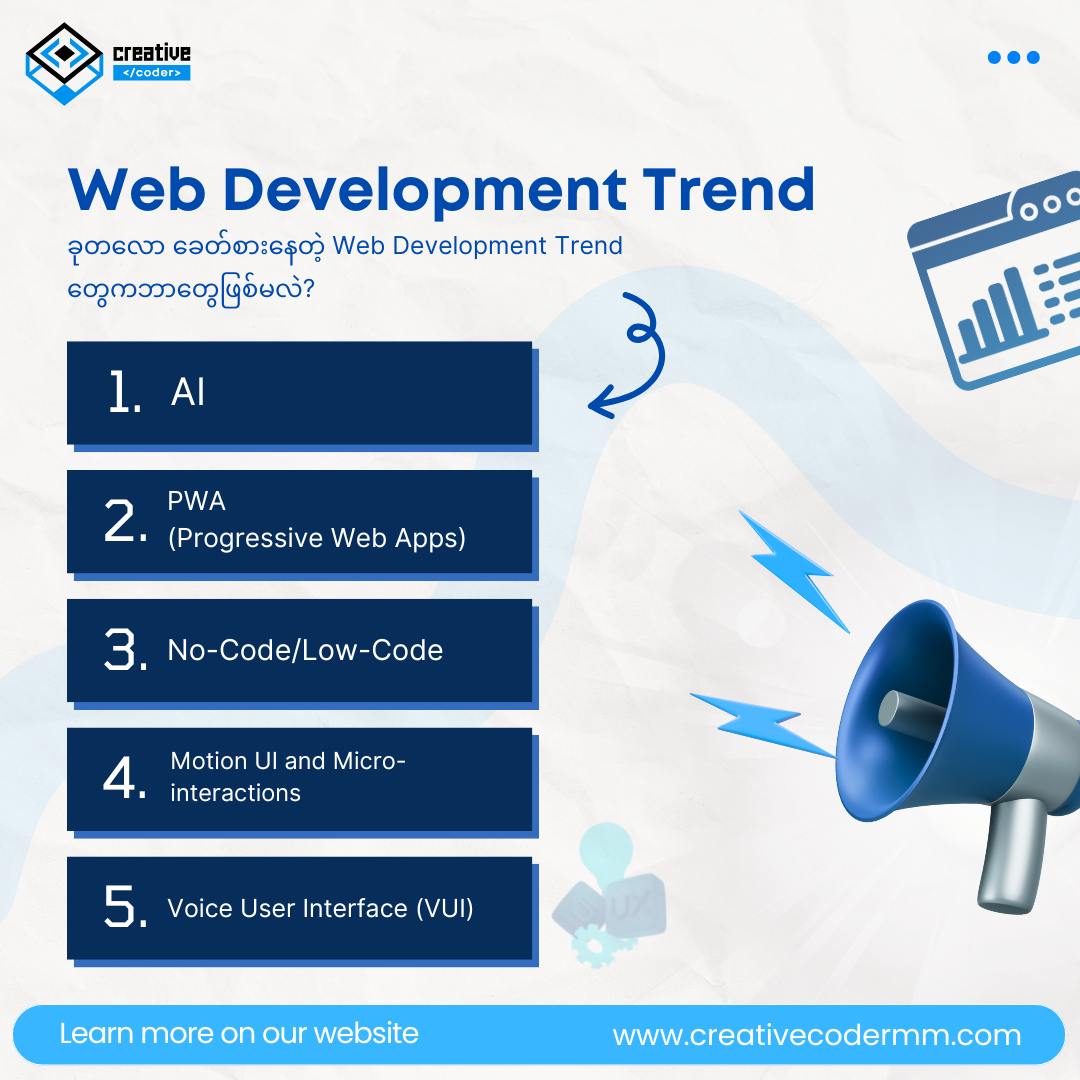 creative
</coder>

Web Development Trend

ခုတလော ခေတ်စားနေတဲ့ Web Development Trend တွေကဘာတွေဖြစ်မလဲ?

1. AI

2. PWA (Progressive Web Apps)

3. No-Code/Low-Code

4. Motion UI and Micro-interactions

5. Voice User Interface (VUI)

UX

Learn more on our website

www.creativecodermm.com